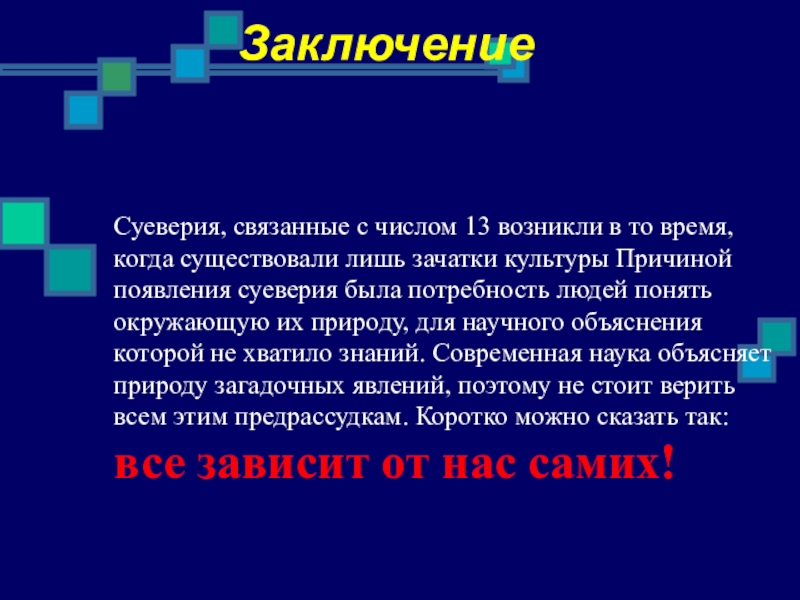 Заключение

Суеверия, связанные с числом 13 возникли в то время, когда существовали лишь зачатки культуры Причиной появления суеверия была потребность людей понять окружающую их природу, для научного объяснения которой не хватило знаний. Современная наука объясняет природу загадочных явлений, поэтому не стоит верить всем этим предрассудкам. Коротко можно сказать так:

все зависит от нас самих!